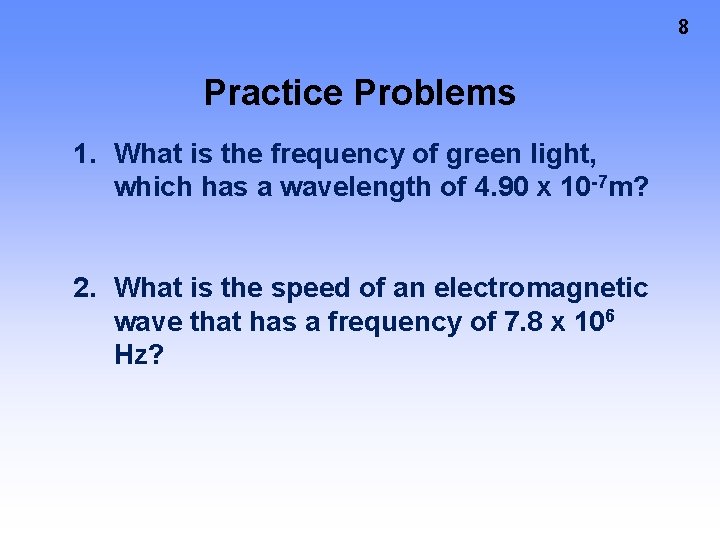 8

Practice Problems

1. What is the frequency of green light, which has a wavelength of $4.90 \times 10^{-7}$m?

2. What is the speed of an electromagnetic wave that has a frequency of $7.8 \times 10^{6}$ Hz?